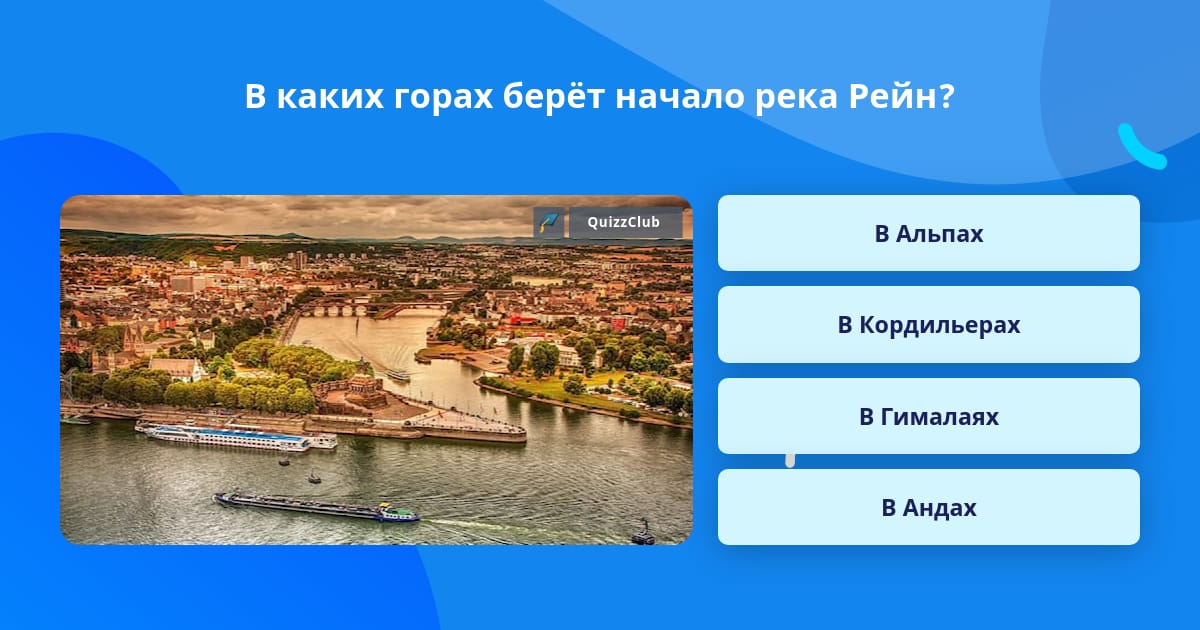 В каких горах берёт начало река Рейн?

QuizzClub

В Альпах

В Кордильерах

В Гималаях

В Андах